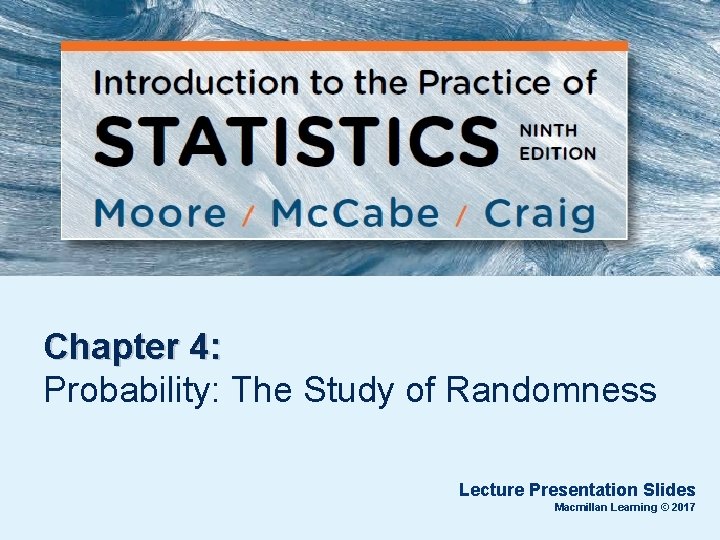 Introduction to the Practice of
STATISTICS NINTH EDITION
Moore / McCabe / Craig

Chapter 4:
Probability: The Study of Randomness

Lecture Presentation Slides
Macmillan Learning © 2017